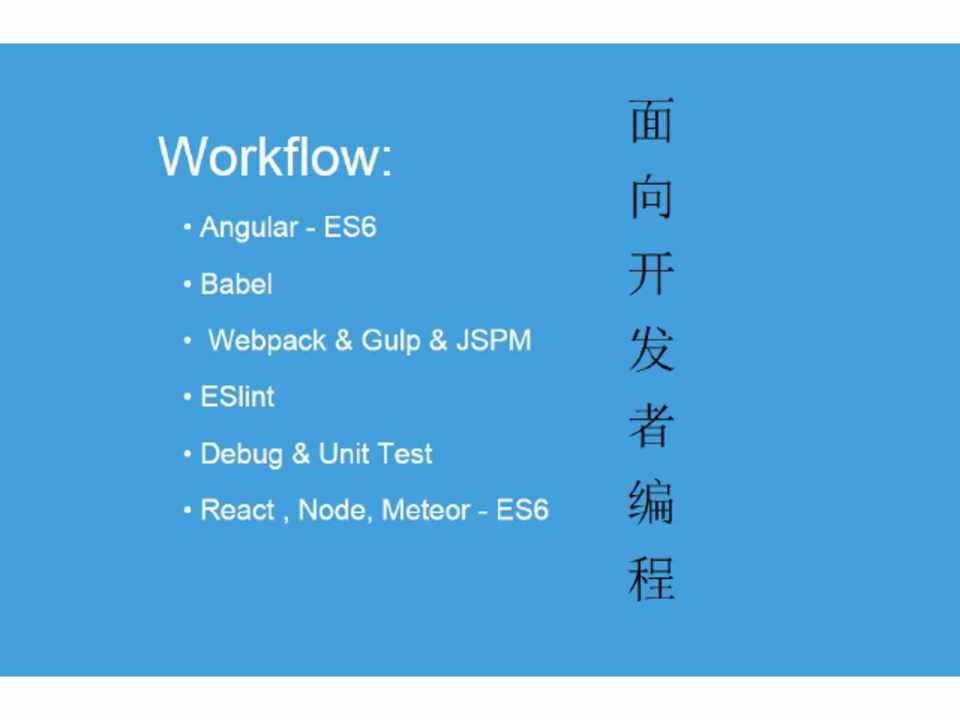 Workflow:

• Angular - ES6

• Babel

• Webpack & Gulp & JSPM

• ESlint

• Debug & Unit Test

• React , Node, Meteor - ES6

面向开发者编程